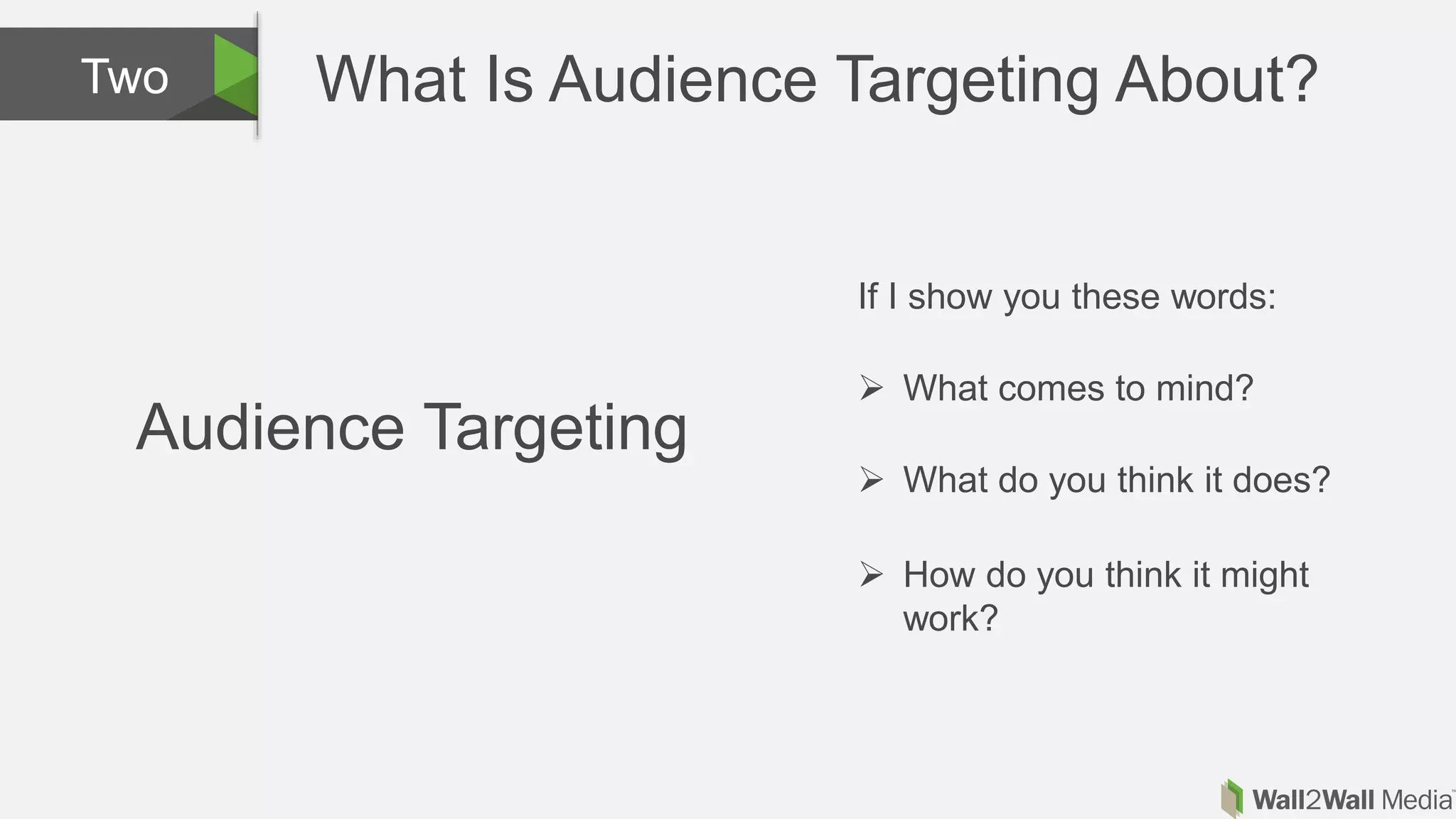 Two

What Is Audience Targeting About?

Audience Targeting

If I show you these words:

➢ What comes to mind?

➢ What do you think it does?

➢ How do you think it might work?

Wall2Wall Media™